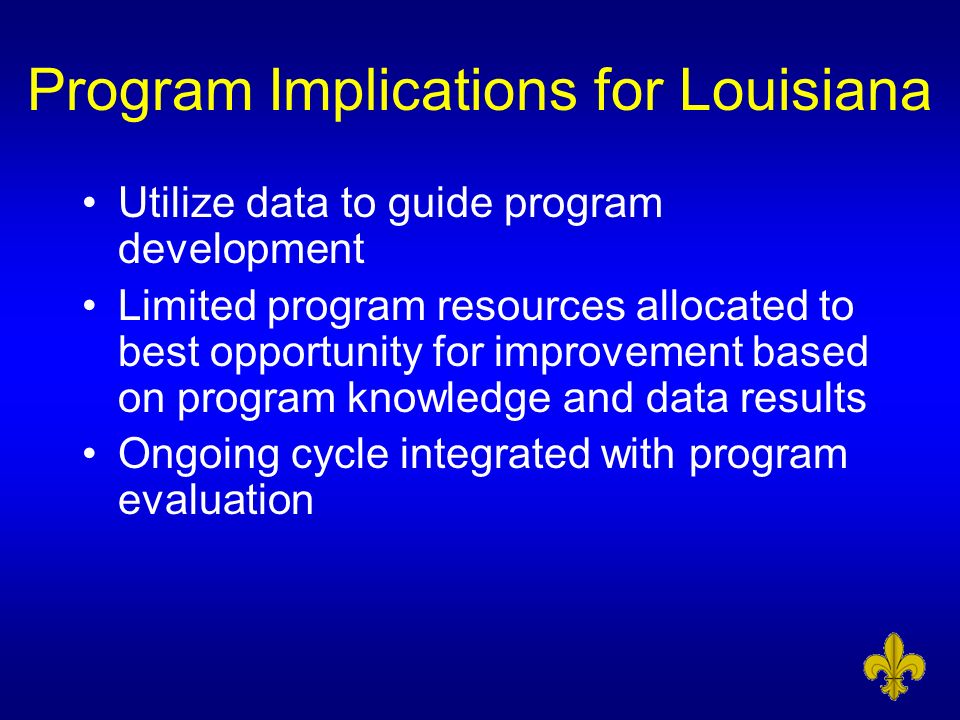 Program Implications for Louisiana

• Utilize data to guide program development
• Limited program resources allocated to best opportunity for improvement based on program knowledge and data results
• Ongoing cycle integrated with program evaluation